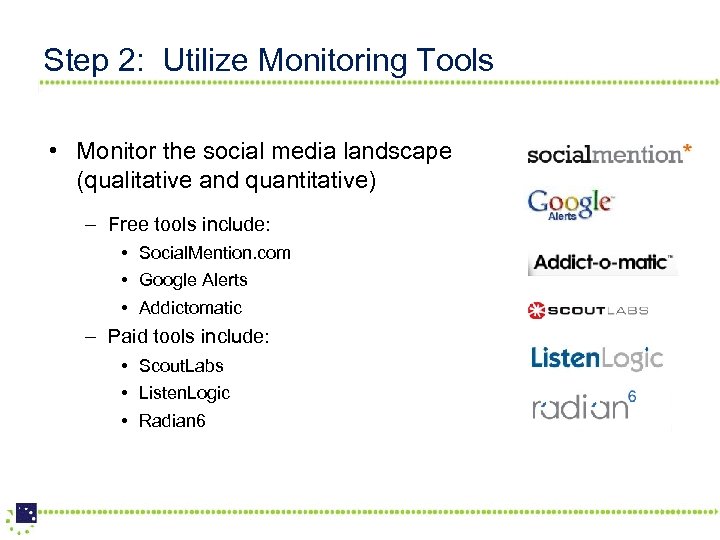 Step 2: Utilize Monitoring Tools

• Monitor the social media landscape (qualitative and quantitative)

– Free tools include:
• SocialMention.com
• Google Alerts
• Addictomatic

– Paid tools include:
• ScoutLabs
• ListenLogic
• Radian6

socialmention*

Google Alerts

Addict-o-matic™

SCOUTLABS

ListenLogic

radian6